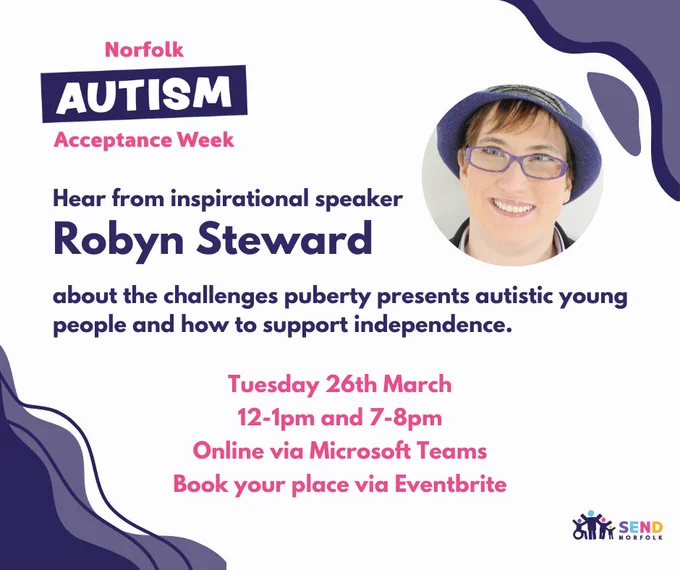 Norfolk
AUTISM
Acceptance Week

Hear from inspirational speaker
Robyn Steward

about the challenges puberty presents autistic young people and how to support independence.

Tuesday 26th March
12-1pm and 7-8pm
Online via Microsoft Teams
Book your place via Eventbrite

SEND
NORFOLK